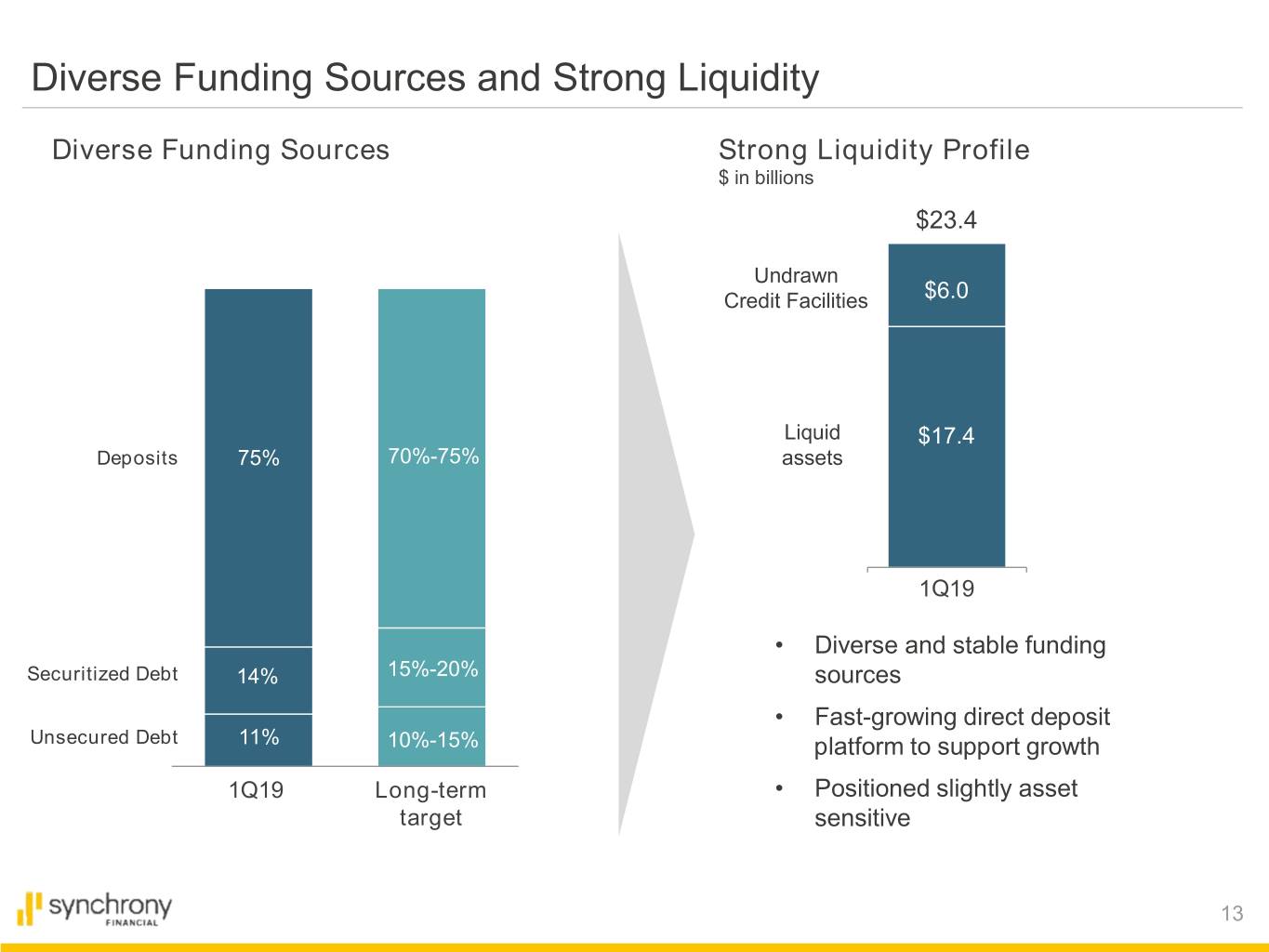 Diverse Funding Sources and Strong Liquidity

Diverse Funding Sources

Deposits 75% 70%-75%

Securitized Debt 14% 15%-20%

Unsecured Debt 11% 10%-15%

1Q19 Long-term target

Strong Liquidity Profile
$ in billions

$23.4

Undrawn Credit Facilities $6.0

Liquid assets $17.4

1Q19

• Diverse and stable funding sources
• Fast-growing direct deposit platform to support growth
• Positioned slightly asset sensitive

synchrony FINANCIAL

13